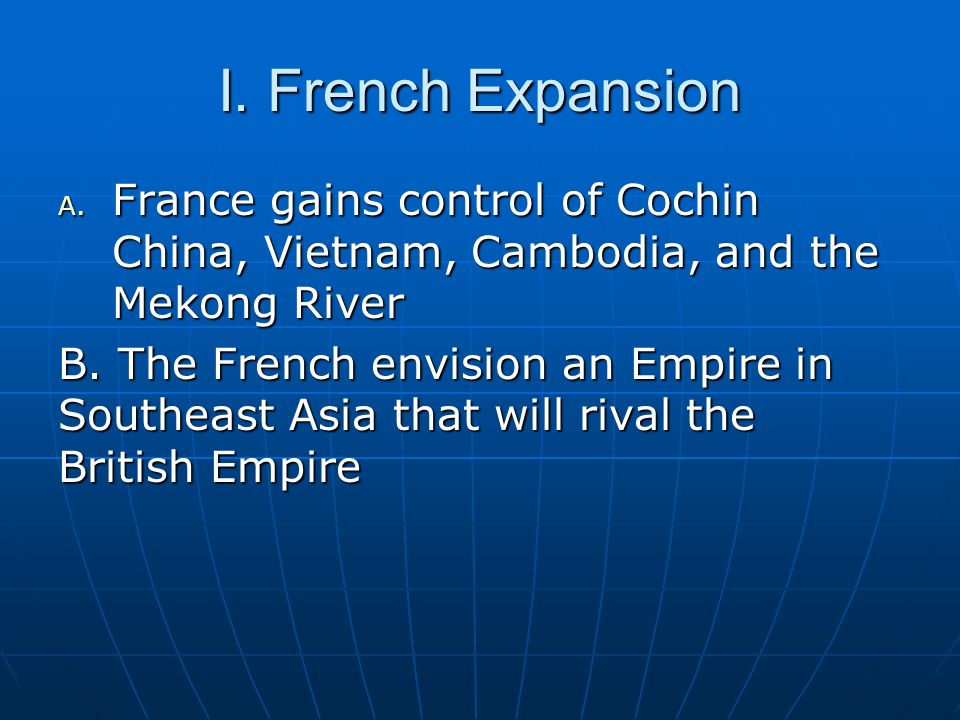 I. French Expansion

A. France gains control of Cochin China, Vietnam, Cambodia, and the Mekong River

B. The French envision an Empire in Southeast Asia that will rival the British Empire